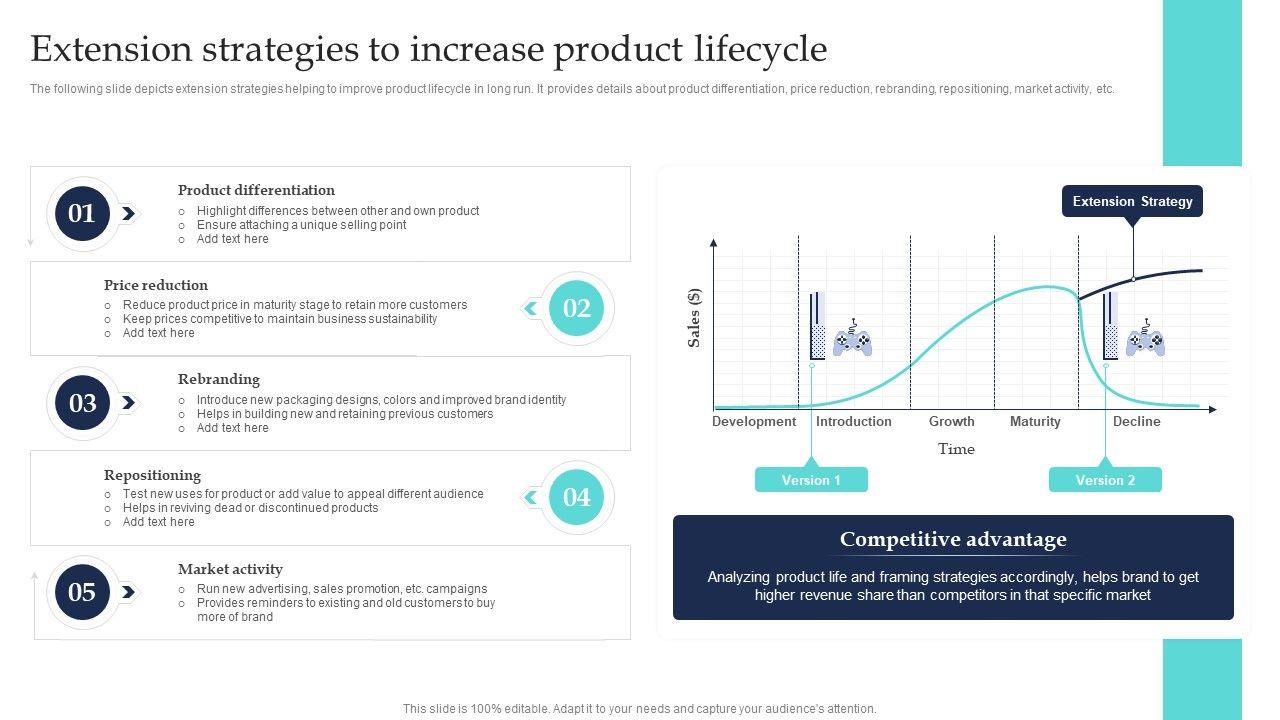 Extension strategies to increase product lifecycle

The following slide depicts extension strategies helping to improve product lifecycle in long run. It provides details about product differentiation, price reduction, rebranding, repositioning, market activity, etc.

01

Product differentiation
○ Highlight differences between other and own product
○ Ensure attaching a unique selling point
○ Add text here

Price reduction
○ Reduce product price in maturity stage to retain more customers
○ Keep prices competitive to maintain business sustainability
○ Add text here

02

03

Rebranding
○ Introduce new packaging designs, colors and improved brand identity
○ Helps in building new and retaining previous customers
○ Add text here

Repositioning
○ Test new uses for product or add value to appeal different audience
○ Helps in reviving dead or discontinued products
○ Add text here

04

05

Market activity
○ Run new advertising, sales promotion, etc. campaigns
○ Provides reminders to existing and old customers to buy more of brand

Extension Strategy

Sales ($)

Development Introduction Growth Maturity Decline

Time

Version 1

Version 2

Competitive advantage

Analyzing product life and framing strategies accordingly, helps brand to get higher revenue share than competitors in that specific market

This slide is 100% editable. Adapt it to your needs and capture your audience's attention.